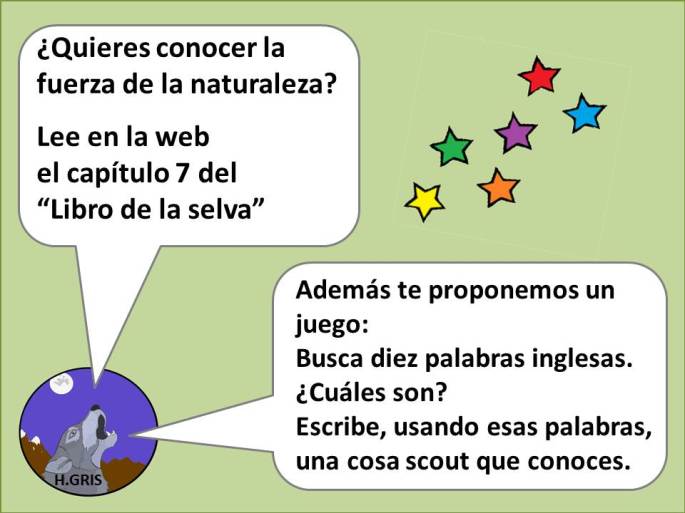 ¿Quieres conocer la fuerza de la naturaleza?

Lee en la web
el capítulo 7 del
“Libro de la selva”

Además te proponemos un juego:
Busca diez palabras inglesas.
¿Cuáles son?
Escribe, usando esas palabras, una cosa scout que conoces.

H.GRIS